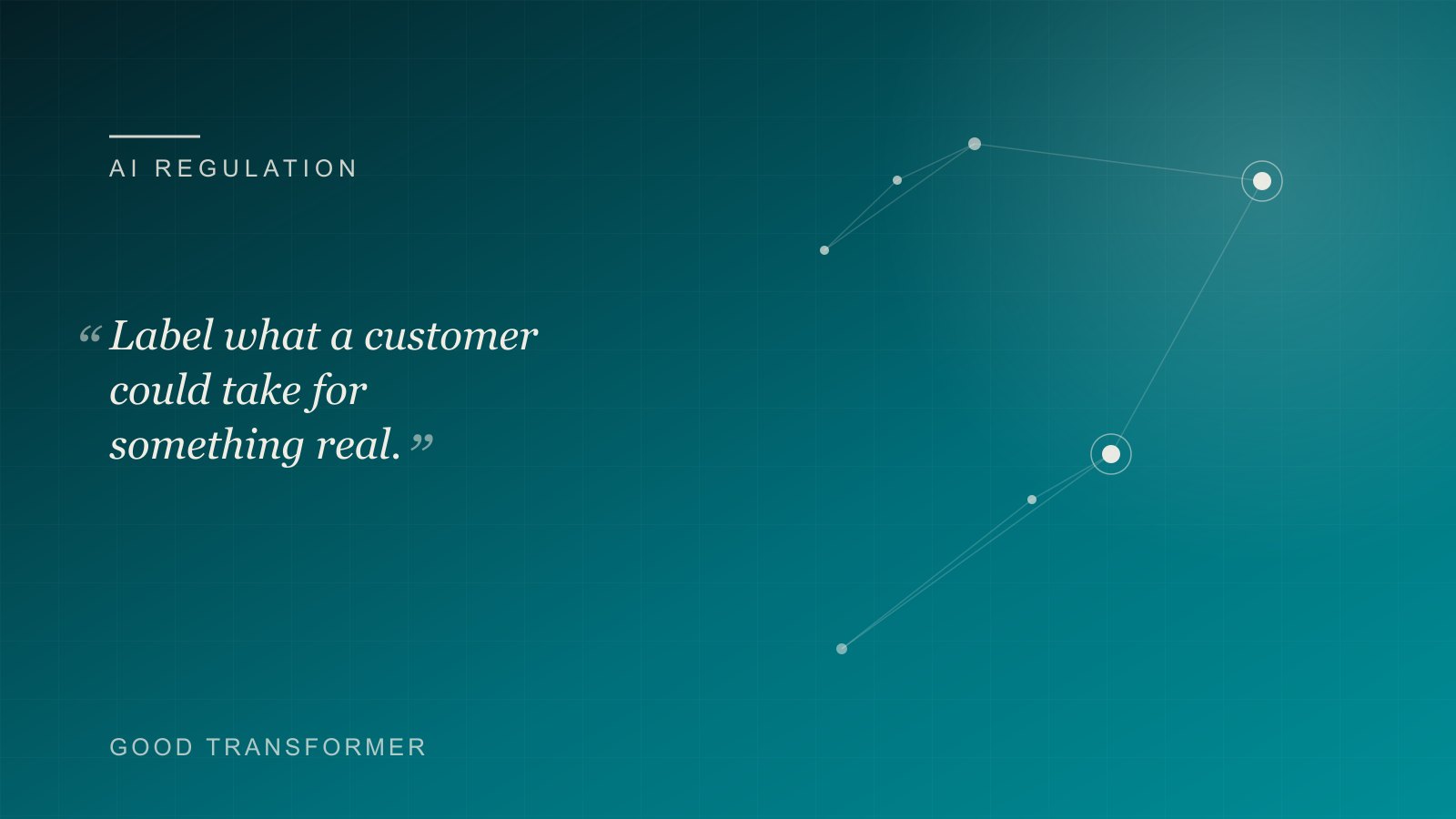 AI REGULATION

“Label what a customer could take for something real.”

GOOD TRANSFORMER